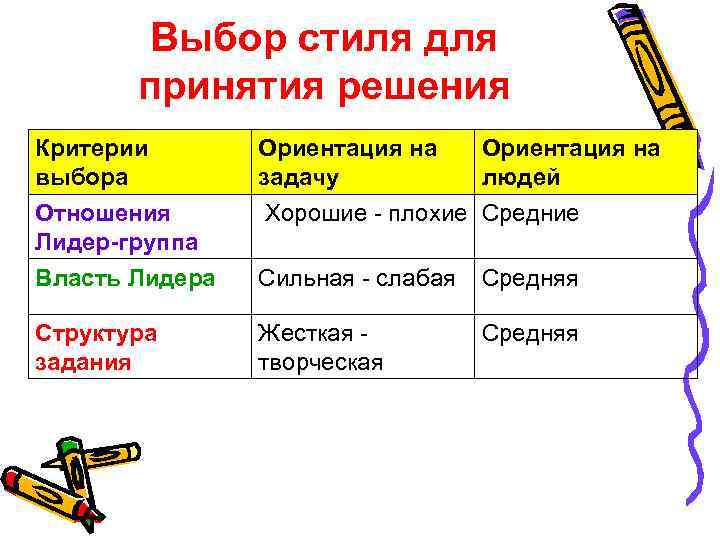 Выбор стиля для принятия решения

| Критерии выбора | Ориентация на задачу | Ориентация на людей |
|---|---|---|
| Отношения Лидер-группа | Хорошие - плохие | Средние |
| Власть Лидера | Сильная - слабая | Средняя |
| Структура задания | Жесткая - творческая | Средняя |